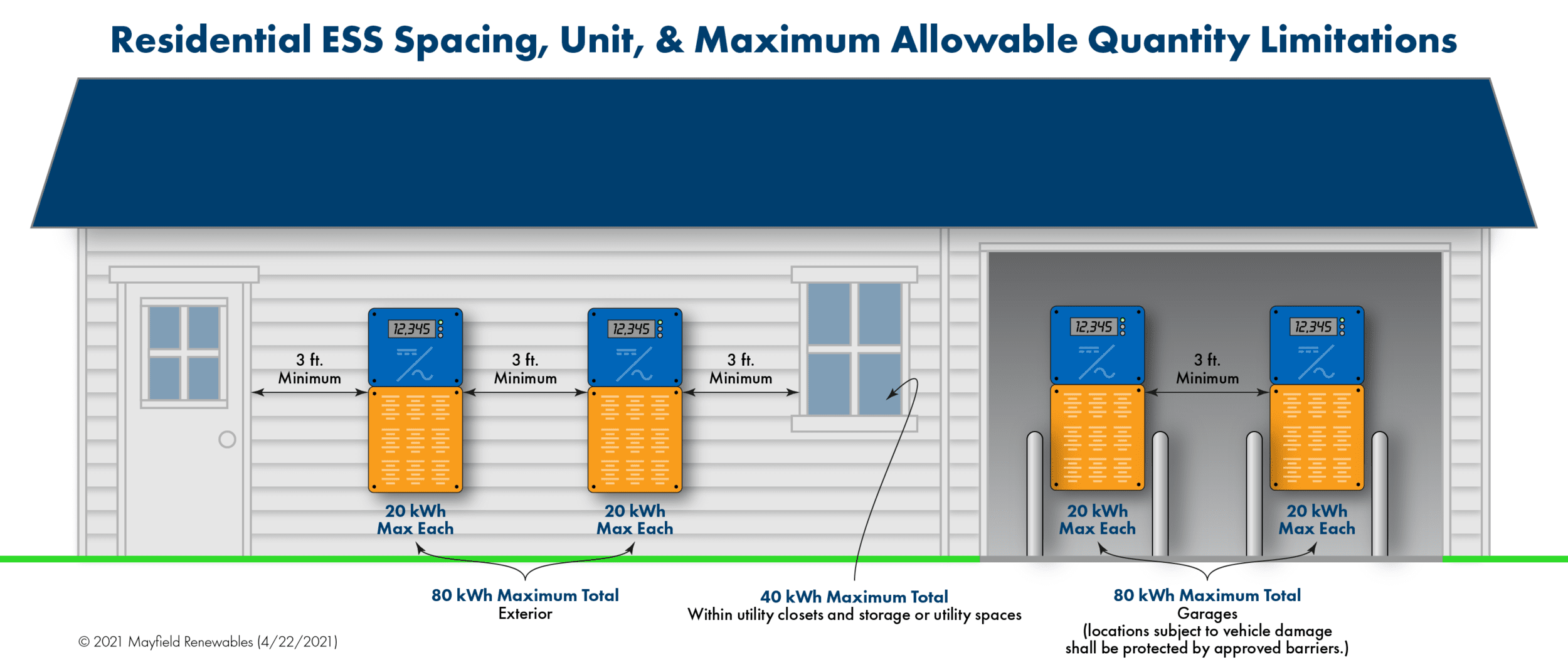 Residential ESS Spacing, Unit, & Maximum Allowable Quantity Limitations

12,345

12,345

12,345

12,345

3 ft. Minimum

3 ft. Minimum

3 ft. Minimum

3 ft. Minimum

20 kWh Max Each

20 kWh Max Each

20 kWh Max Each

20 kWh Max Each

80 kWh Maximum Total
Exterior

40 kWh Maximum Total
Within utility closets and storage or utility spaces

80 kWh Maximum Total
Garages
(locations subject to vehicle damage shall be protected by approved barriers.)

© 2021 Mayfield Renewables (4/22/2021)